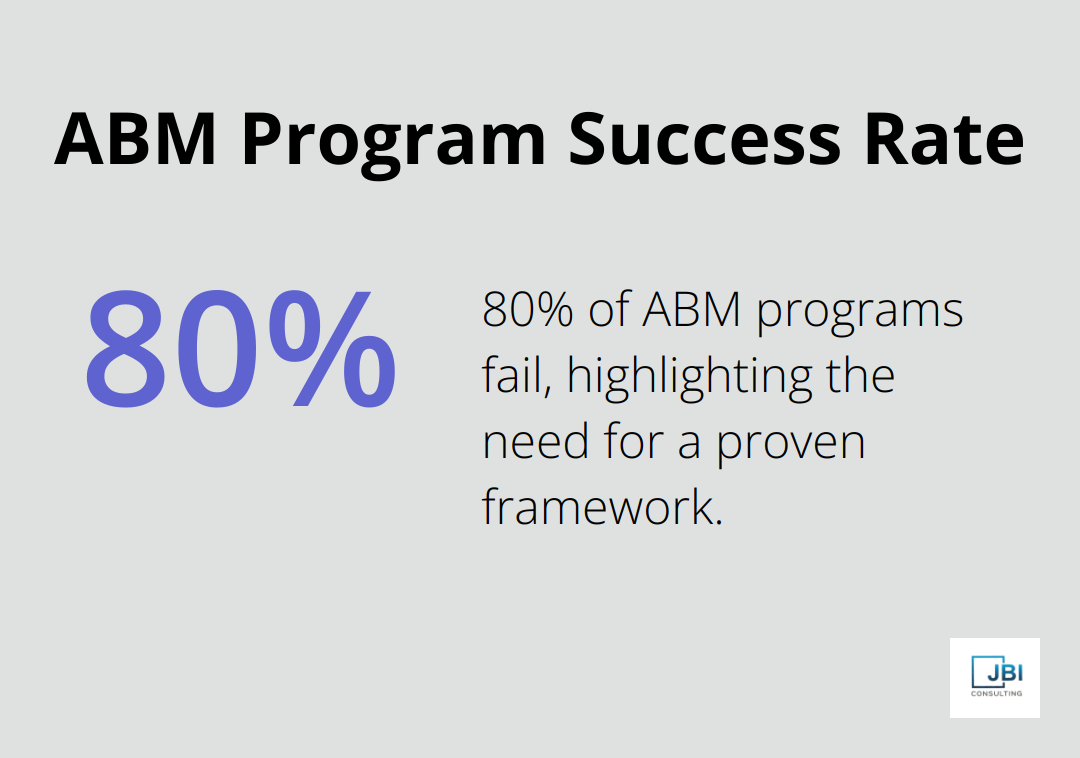 ABM Program Success Rate

80%

80% of ABM programs fail, highlighting the need for a proven framework.

JBI
CONSULTING